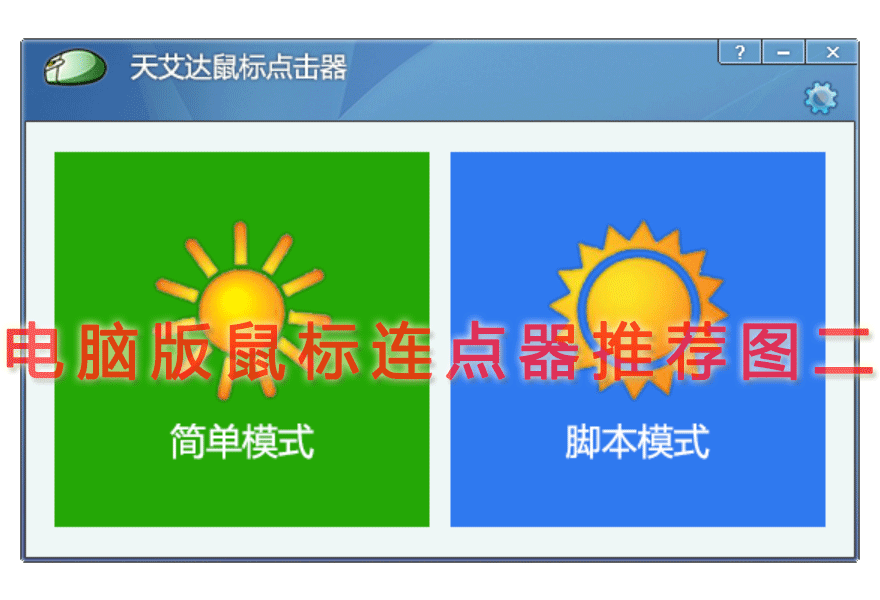 天艾达鼠标点击器

?

电脑版鼠标连点器推荐图二

简单模式

脚本模式